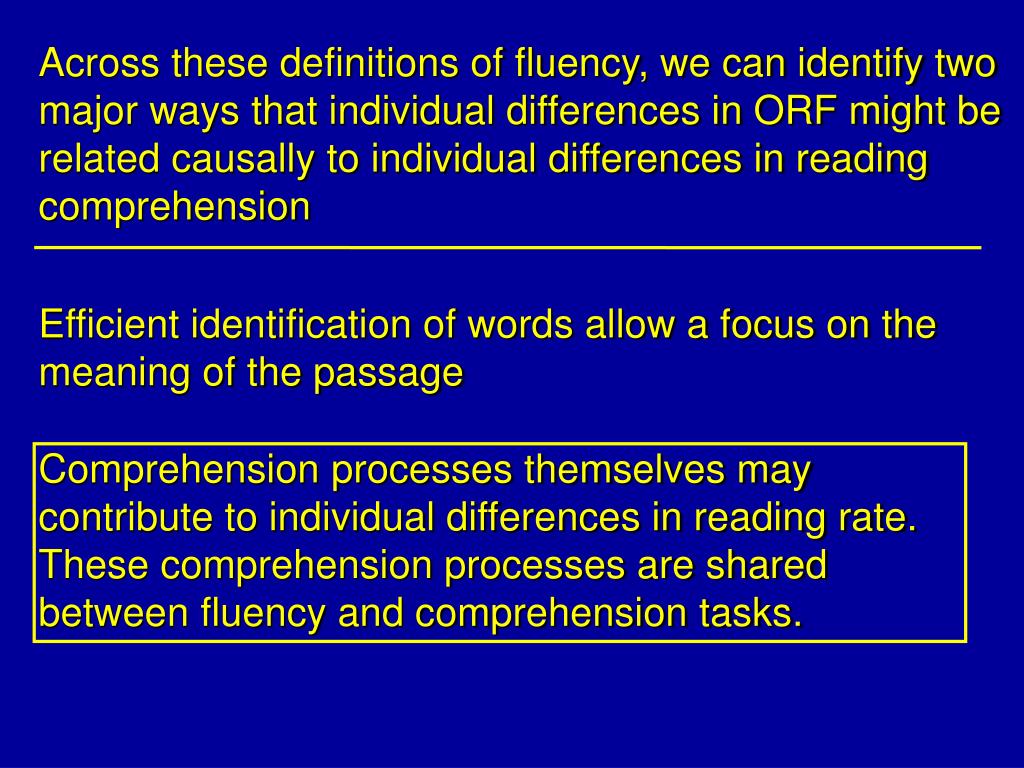 Across these definitions of fluency, we can identify two major ways that individual differences in ORF might be related causally to individual differences in reading comprehension

Efficient identification of words allow a focus on the meaning of the passage

Comprehension processes themselves may contribute to individual differences in reading rate. These comprehension processes are shared between fluency and comprehension tasks.